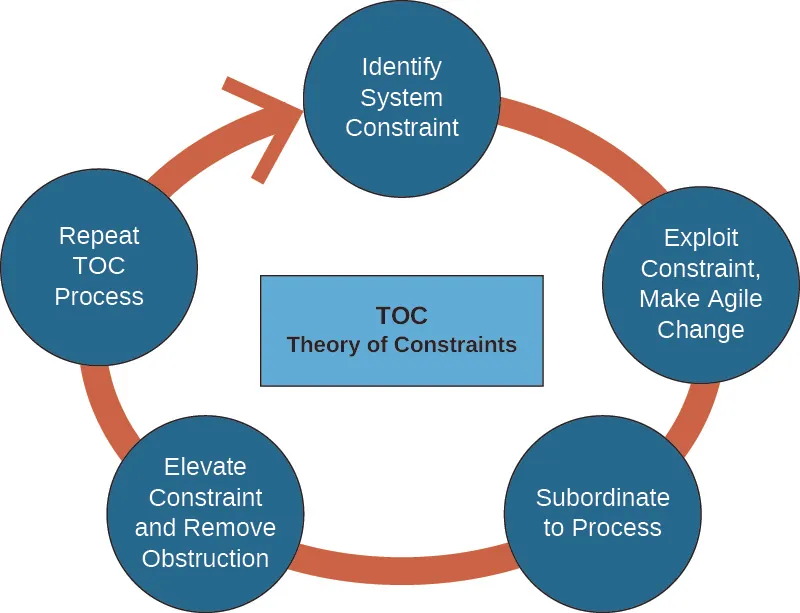 Identify System Constraint

Exploit Constraint, Make Agile Change

Subordinate to Process

Elevate Constraint and Remove Obstruction

Repeat TOC Process

TOC
Theory of Constraints